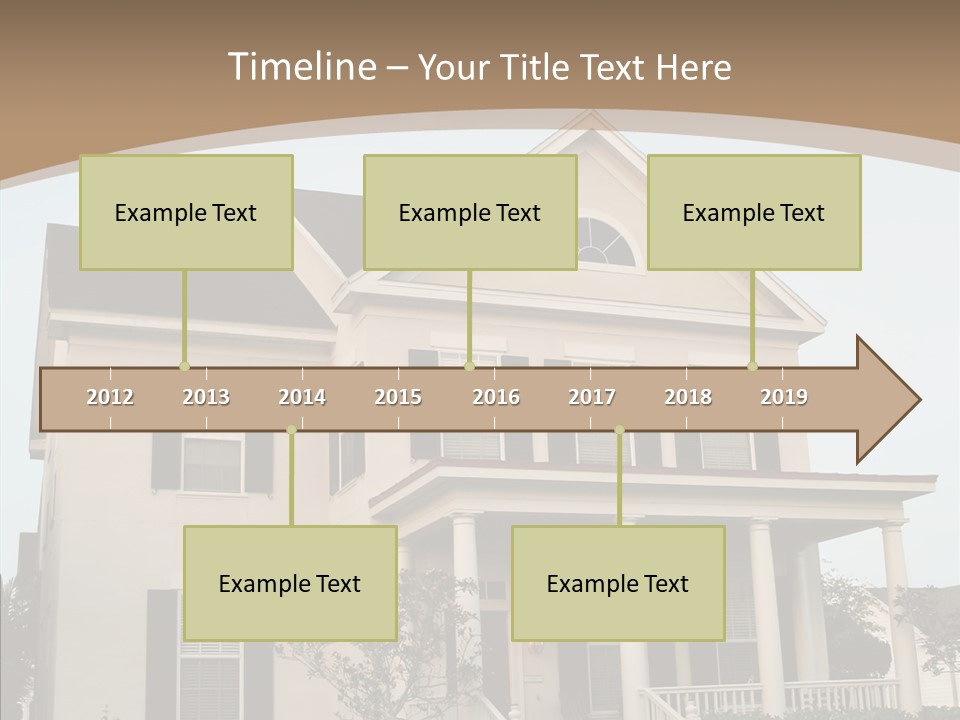 Timeline – Your Title Text Here

Example Text

Example Text

Example Text

2012 2013 2014 2015 2016 2017 2018 2019

Example Text

Example Text